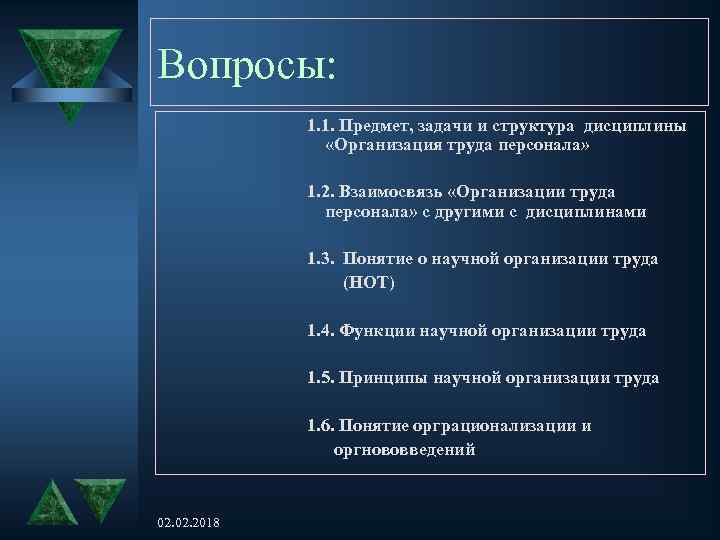 Вопросы:

1.1. Предмет, задачи и структура дисциплины «Организация труда персонала»

1.2. Взаимосвязь «Организации труда персонала» с другими с дисциплинами

1.3. Понятие о научной организации труда (НОТ)

1.4. Функции научной организации труда

1.5. Принципы научной организации труда

1.6. Понятие орграционализации и оргнововведений

02.02.2018